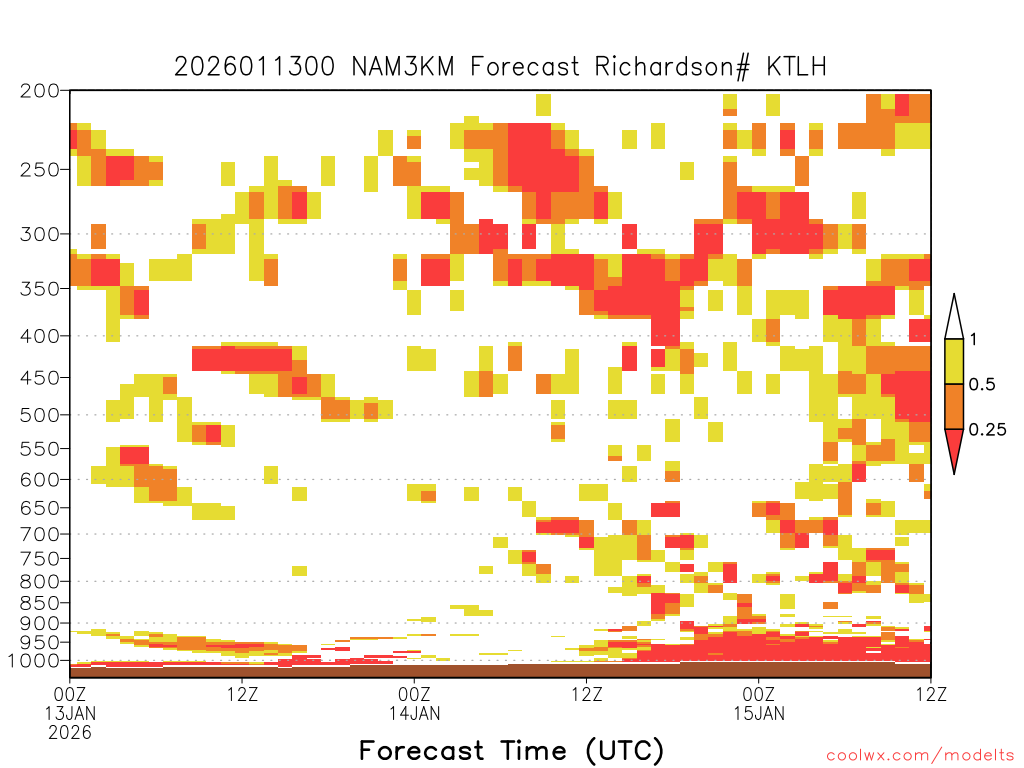 2026011300 NAM3KM Forecast Richardson# KTLH

200
250
300
350
400
450
500
550
600
650
700
750
800
850
900
950
1000

1
0.5
0.25

00Z
13JAN
2026
12Z
00Z
14JAN
12Z
00Z
15JAN
12Z

Forecast Time (UTC)

coolwx.com/modelts